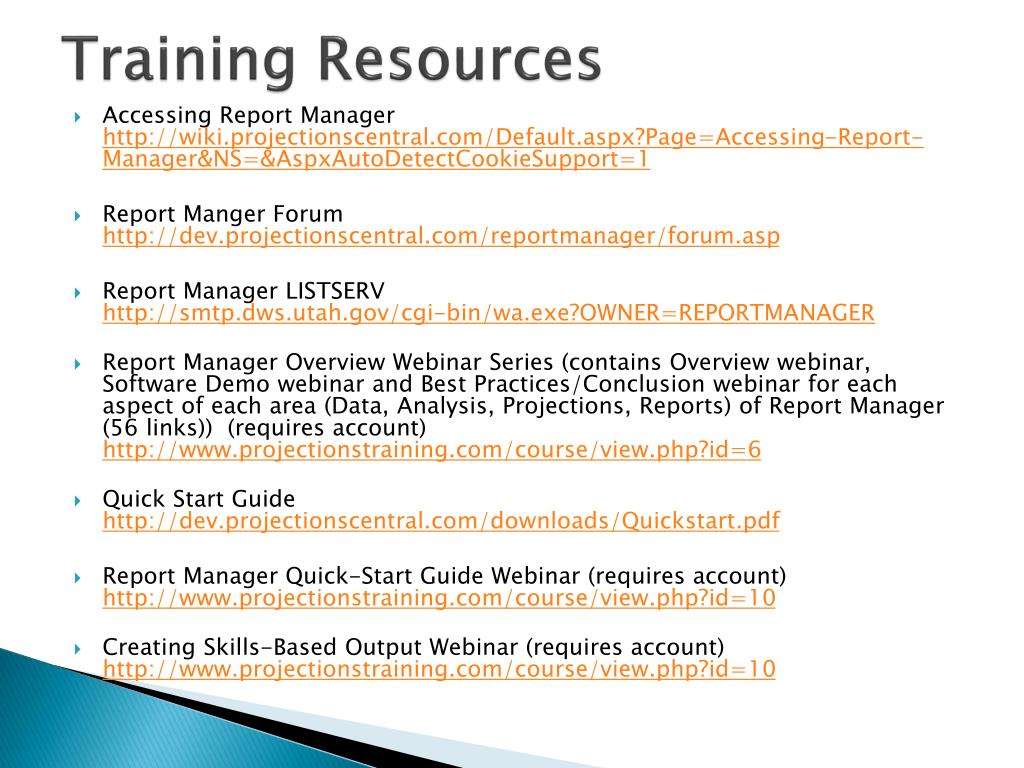 Training Resources

Accessing Report Manager
http://wiki.projectionscentral.com/Default.aspx?Page=Accessing-Report-Manager&NS=&AspxAutoDetectCookieSupport=1

Report Manger Forum
http://dev.projectionscentral.com/reportmanager/forum.asp

Report Manager LISTSERV
http://smtp.dws.utah.gov/cgi-bin/wa.exe?OWNER=REPORTMANAGER

Report Manager Overview Webinar Series (contains Overview webinar, Software Demo webinar and Best Practices/Conclusion webinar for each aspect of each area (Data, Analysis, Projections, Reports) of Report Manager (56 links)) (requires account)
http://www.projectionstraining.com/course/view.php?id=6

Quick Start Guide
http://dev.projectionscentral.com/downloads/Quickstart.pdf

Report Manager Quick-Start Guide Webinar (requires account)
http://www.projectionstraining.com/course/view.php?id=10

Creating Skills-Based Output Webinar (requires account)
http://www.projectionstraining.com/course/view.php?id=10